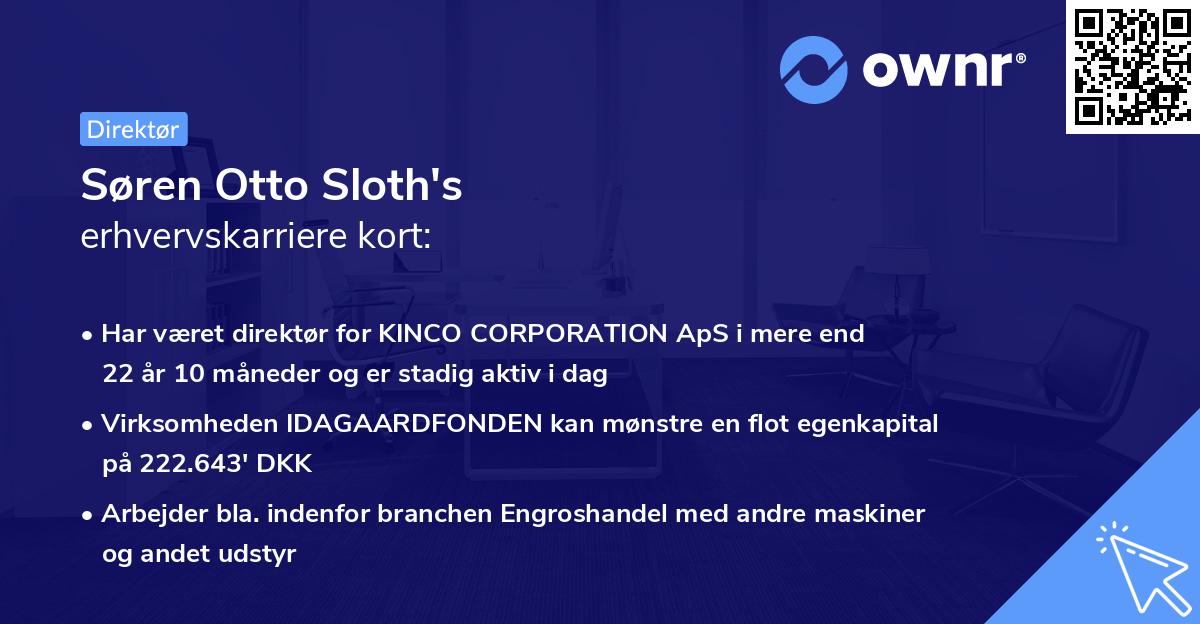 ownr®

Direktør

Søren Otto Sloth's
erhvervskarriere kort:

• Har været direktør for KINCO CORPORATION ApS i mere end 22 år 10 måneder og er stadig aktiv i dag

• Virksomheden IDAGAARDFONDEN kan mønstre en flot egenkapital på 222.643' DKK

• Arbejder bla. indenfor branchen Engroshandel med andre maskiner og andet udstyr